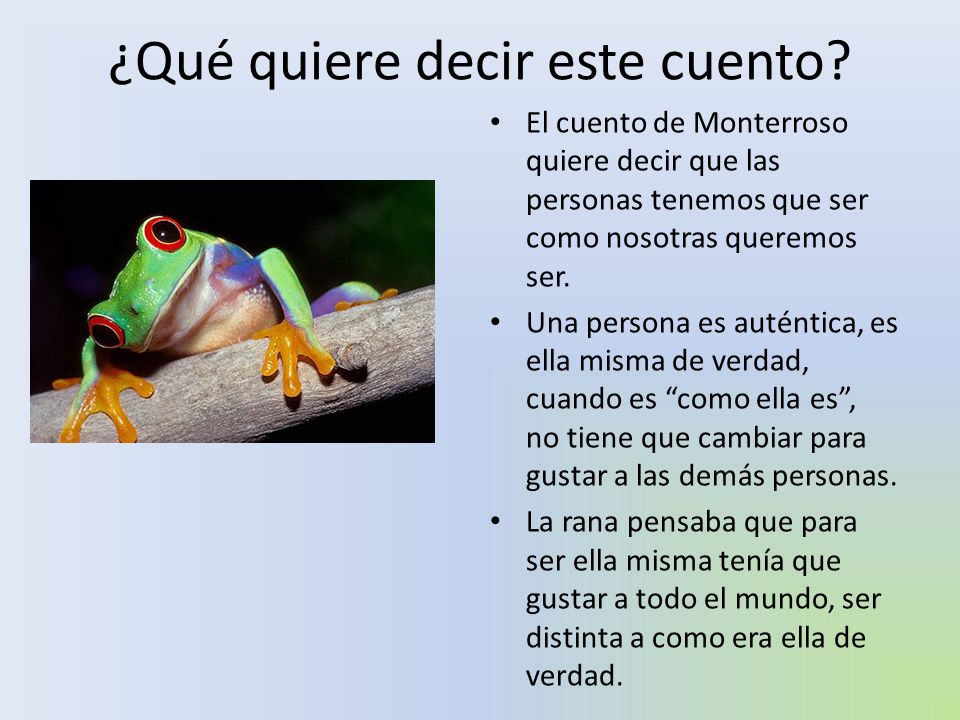 ¿Qué quiere decir este cuento?

• El cuento de Monterroso quiere decir que las personas tenemos que ser como nosotras queremos ser.

• Una persona es auténtica, es ella misma de verdad, cuando es “como ella es”, no tiene que cambiar para gustar a las demás personas.

• La rana pensaba que para ser ella misma tenía que gustar a todo el mundo, ser distinta a como era ella de verdad.